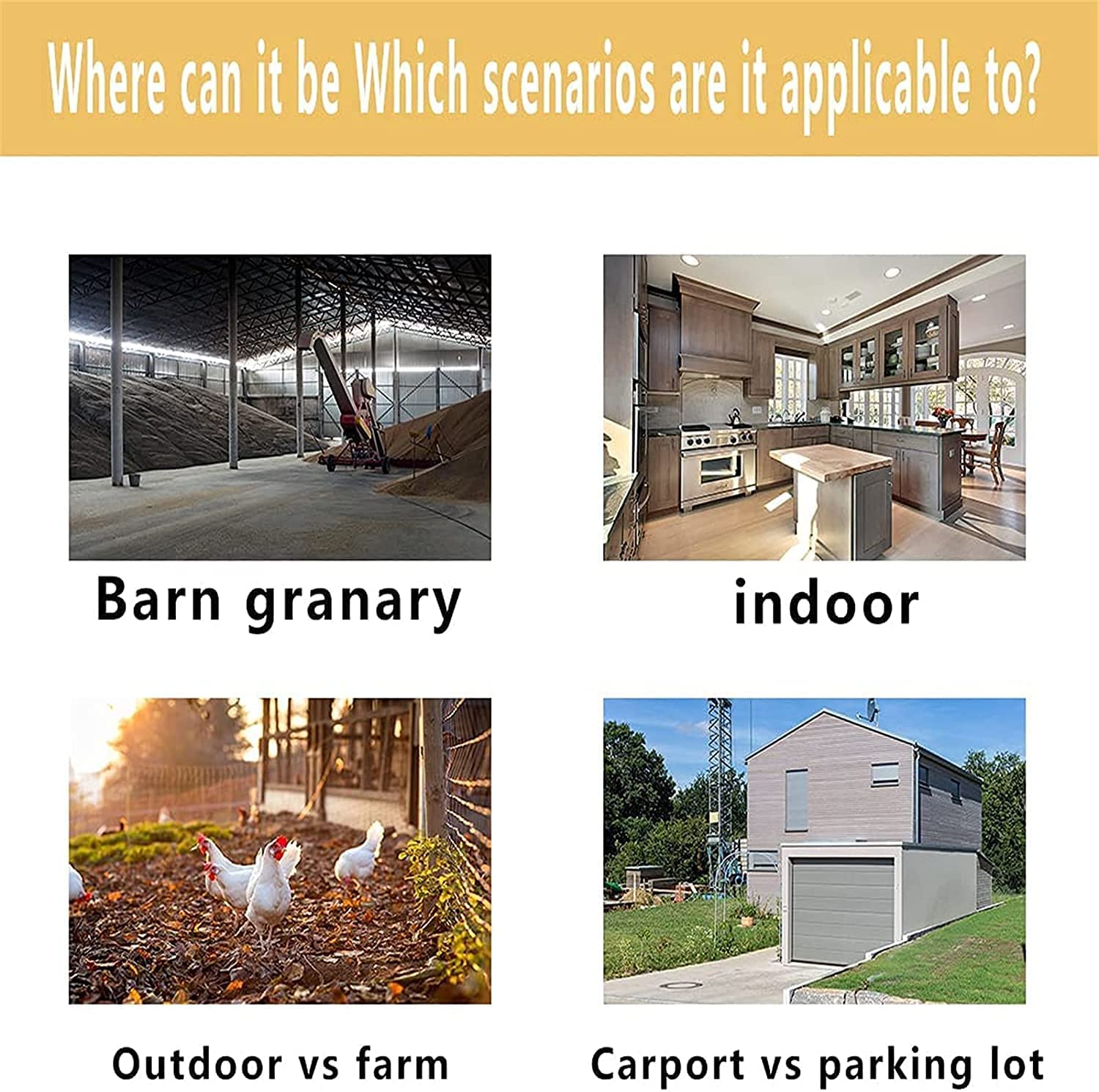 Where can it be Which scenarios are it applicable to?

Barn granary

indoor

Outdoor vs farm

Carport vs parking lot